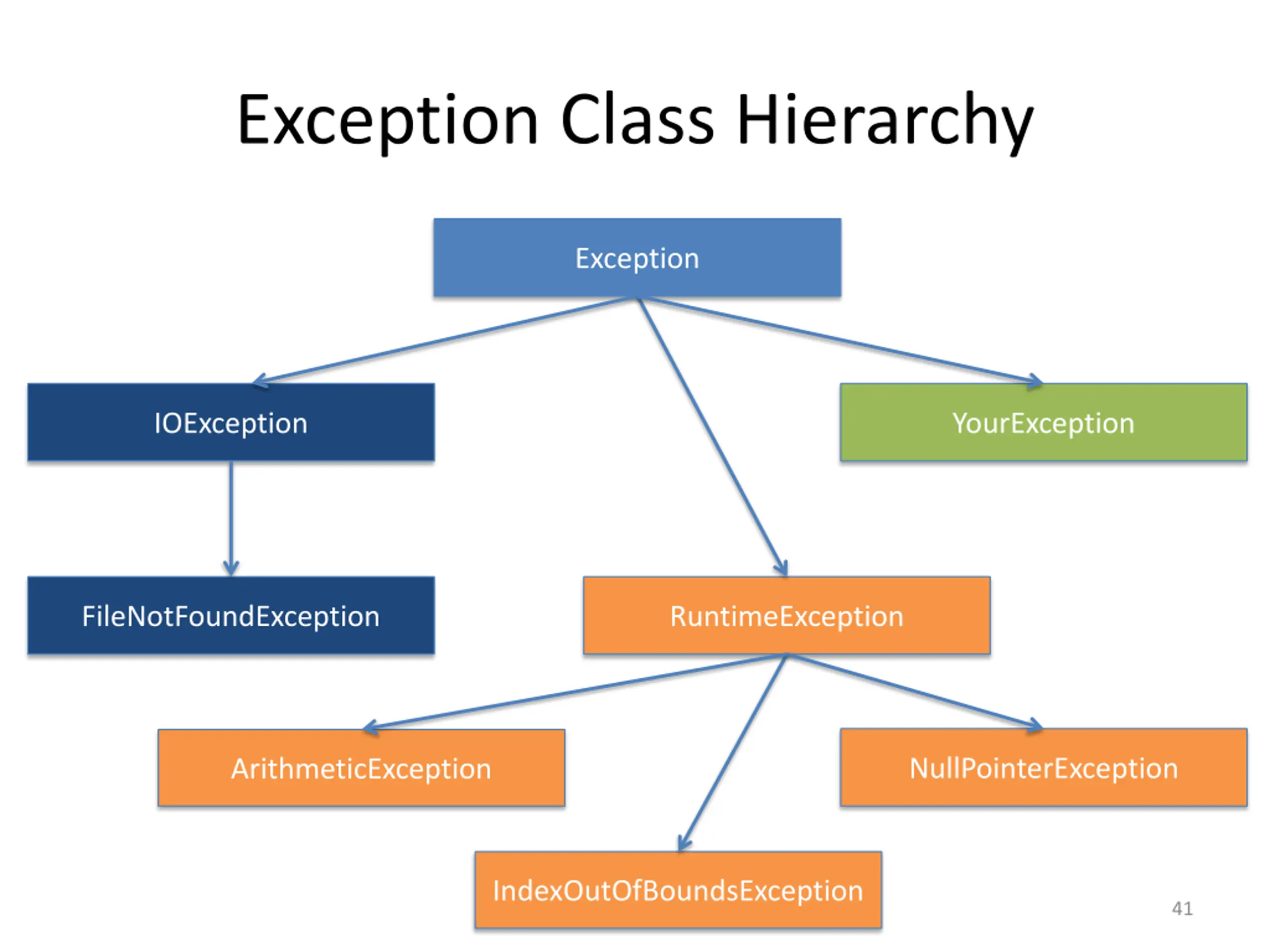 Exception Class Hierarchy

Exception

IOException

YourException

FileNotFoundException

RuntimeException

ArithmeticException

NullPointerException

IndexOutOfBoundsException

41